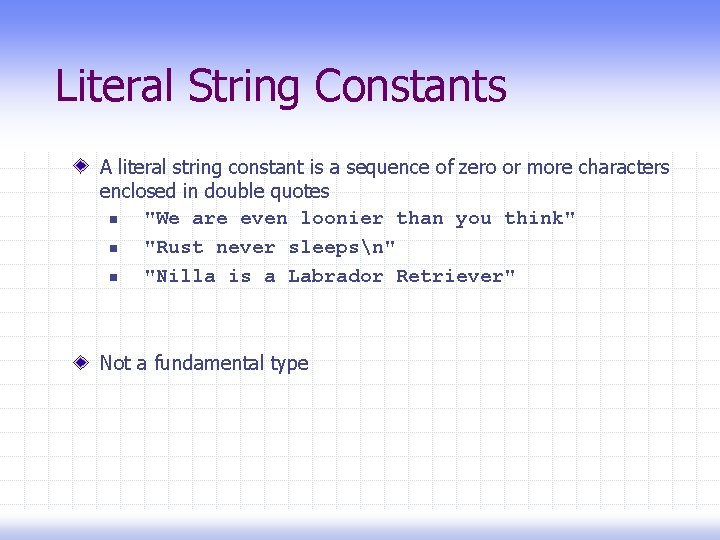 Literal String Constants

A literal string constant is a sequence of zero or more characters enclosed in double quotes

"We are even loonier than you think"

"Rust never sleeps\n"

"Nilla is a Labrador Retriever"

Not a fundamental type